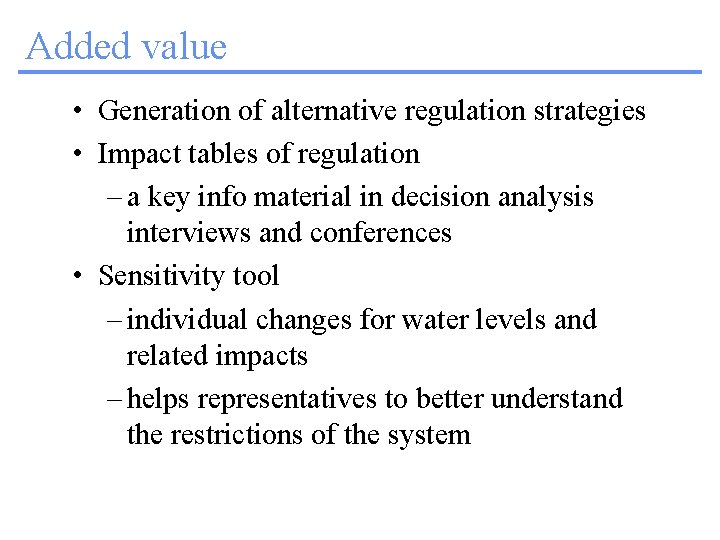 Added value

• Generation of alternative regulation strategies
• Impact tables of regulation
– a key info material in decision analysis interviews and conferences
• Sensitivity tool
– individual changes for water levels and related impacts
– helps representatives to better understand the restrictions of the system